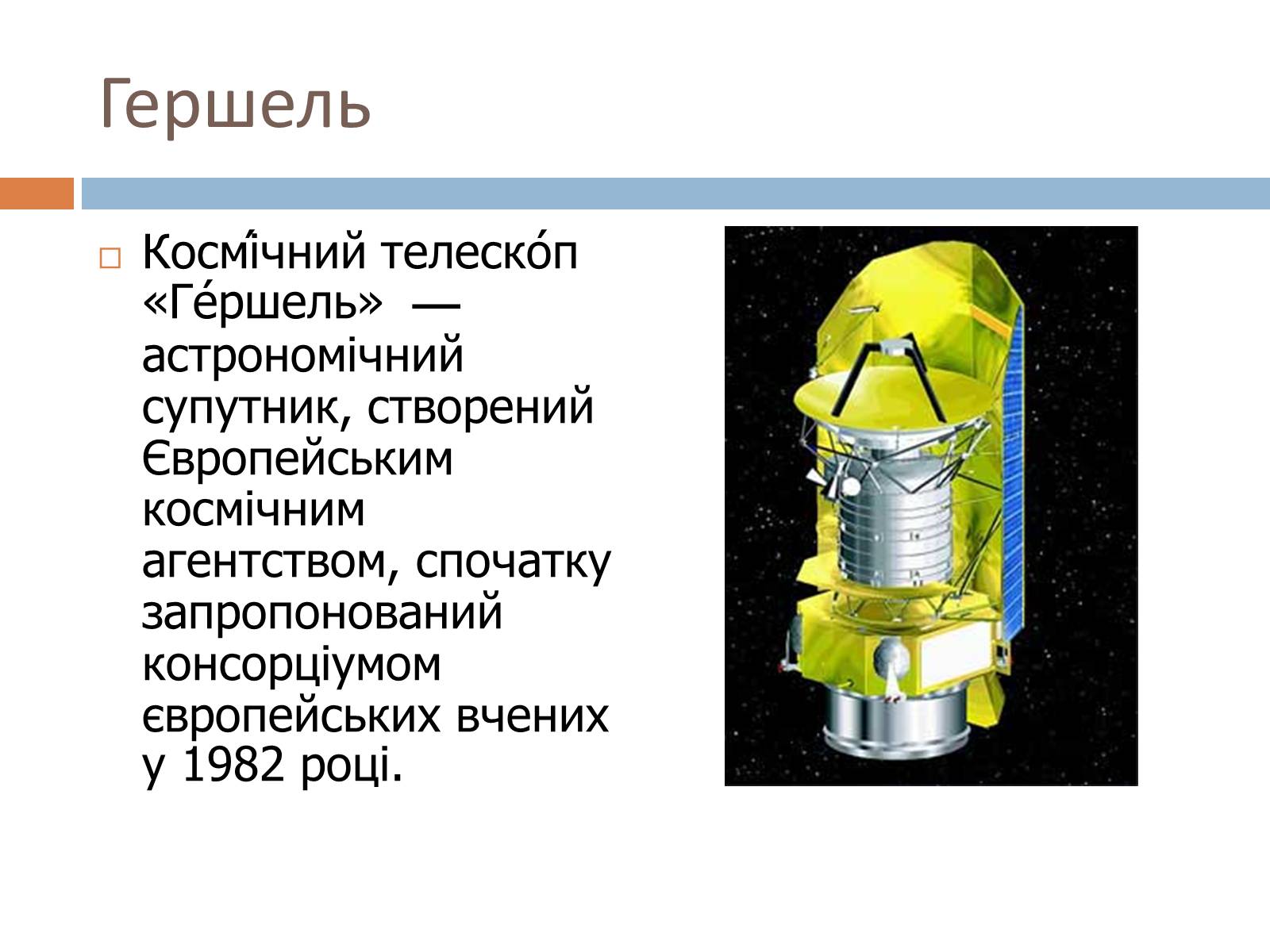 Гершель

Космі́чний телеско́п «Ге́ршель» — астрономічний супутник, створений Європейським космічним агентством, спочатку запропонований консорціумом європейських вчених у 1982 році.